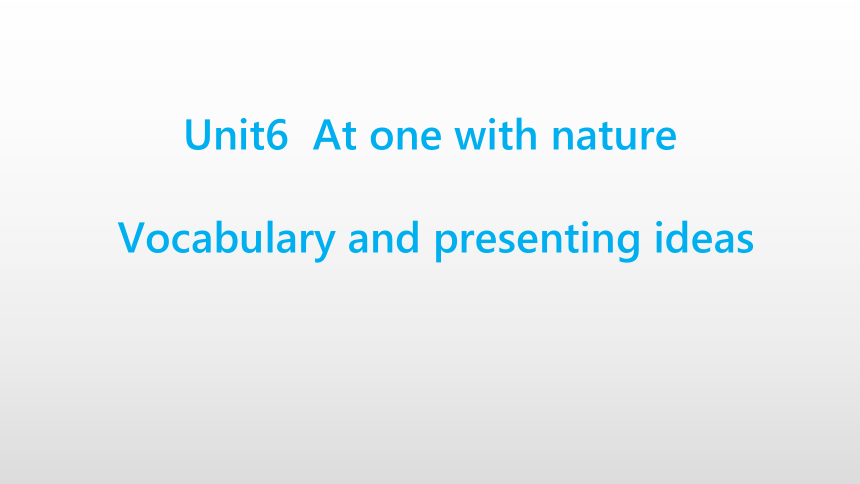 Unit6  At one with nature

Vocabulary and presenting ideas